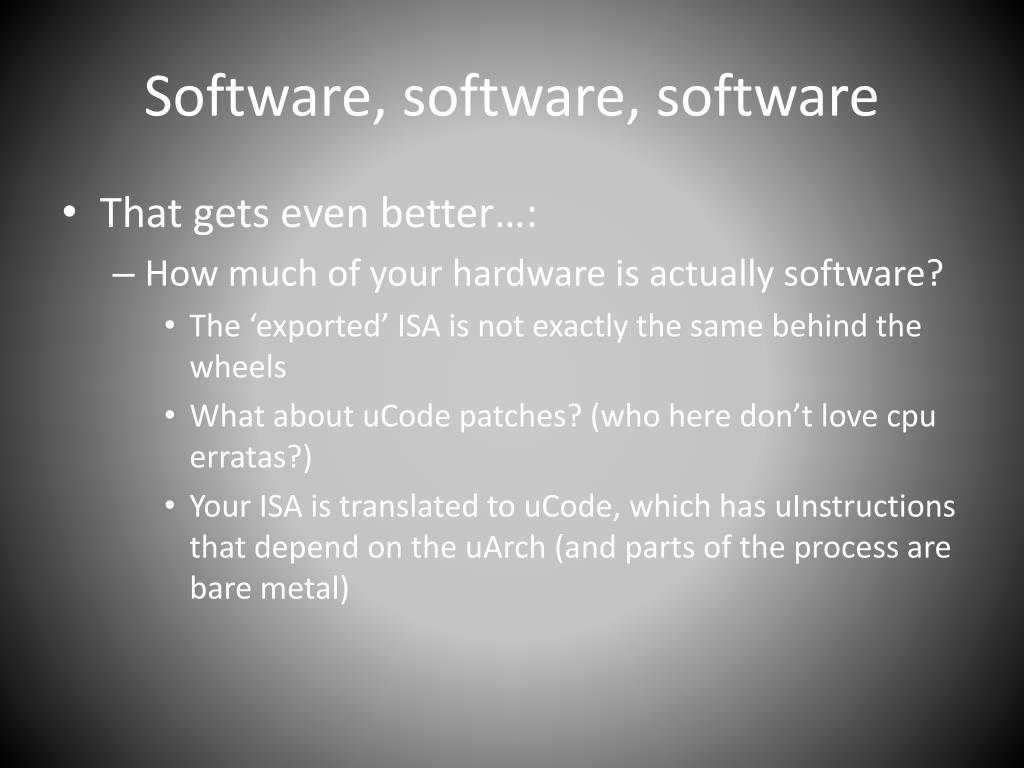 Software, software, software

• That gets even better…:
– How much of your hardware is actually software?
• The ‘exported’ ISA is not exactly the same behind the wheels
• What about uCode patches? (who here don’t love cpu erratas?)
• Your ISA is translated to uCode, which has uInstructions that depend on the uArch (and parts of the process are bare metal)